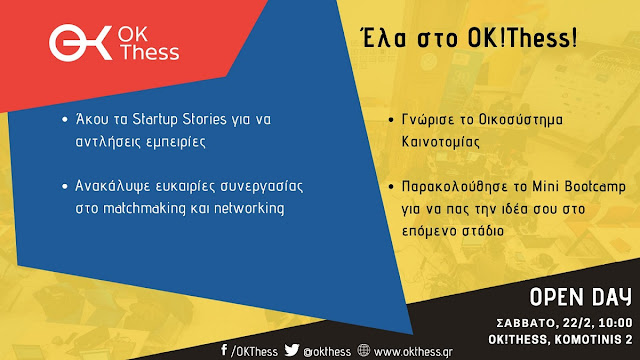 OK Thess

Έλα στο OK!Thess!

• Άκου τα Startup Stories για να αντλήσεις εμπειρίες

• Ανακάλυψε ευκαιρίες συνεργασίας στο matchmaking και networking

• Γνώρισε το Οικοσύστημα Καινοτομίας

• Παρακολούθησε το Mini Bootcamp για να πας την ιδέα σου στο επόμενο στάδιο

OPEN DAY

ΣΑΒΒΑΤΟ, 22/2, 10:00

OK!THESS, KOMOTINIS 2

/OKThess @okthess www.okthess.gr